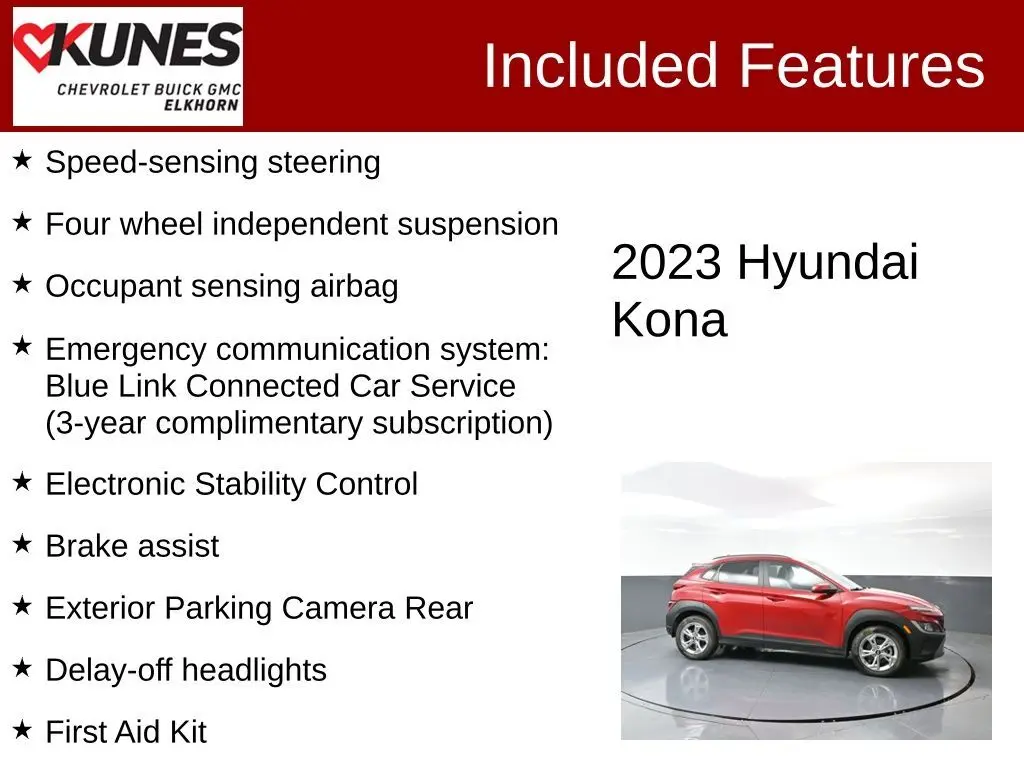 KUNES
CHEVROLET BUICK GMC
ELKHORN

Included Features

★ Speed-sensing steering
★ Four wheel independent suspension
★ Occupant sensing airbag
★ Emergency communication system: Blue Link Connected Car Service (3-year complimentary subscription)
★ Electronic Stability Control
★ Brake assist
★ Exterior Parking Camera Rear
★ Delay-off headlights
★ First Aid Kit

2023 Hyundai Kona